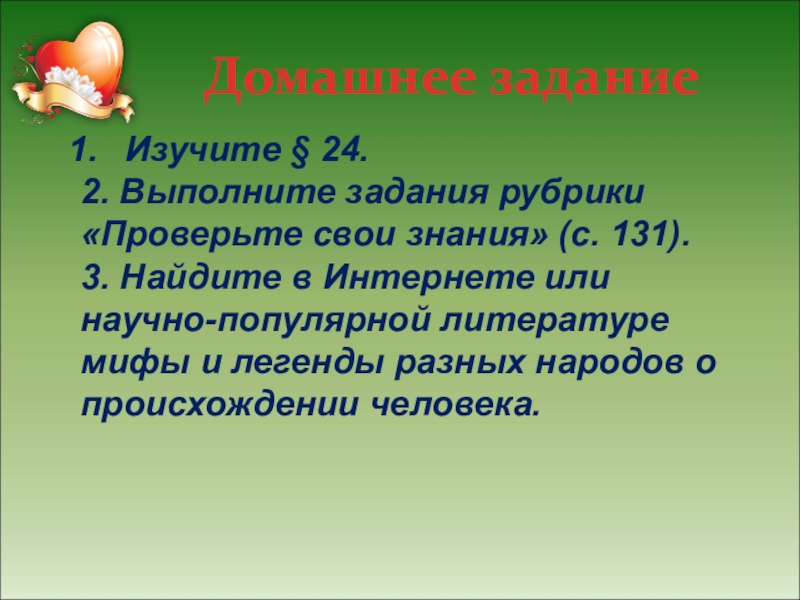 Домашнее задание

1. Изучите § 24.
2. Выполните задания рубрики «Проверьте свои знания» (с. 131).
3. Найдите в Интернете или научно-популярной литературе мифы и легенды разных народов о происхождении человека.